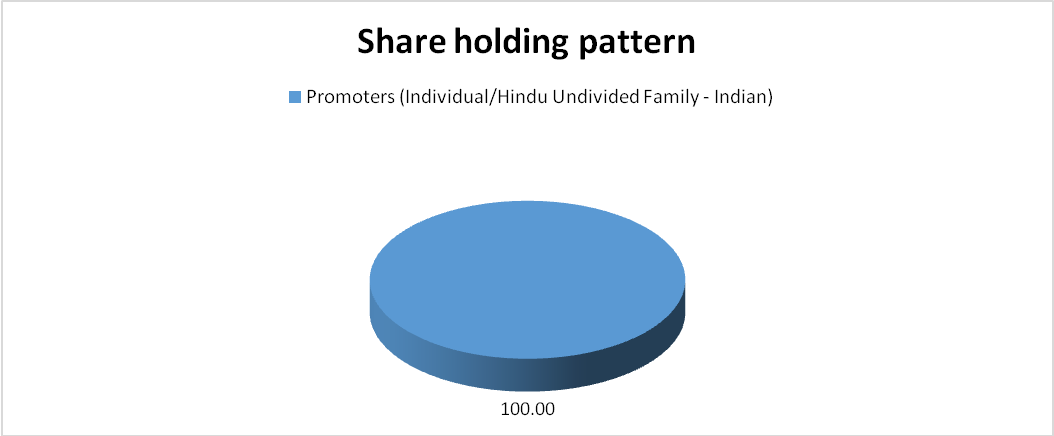 Share holding pattern

Promoters (Individual/Hindu Undivided Family - Indian)

100.00